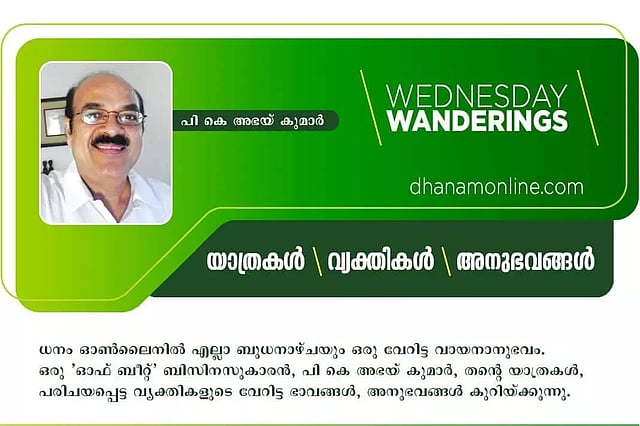 പി കെ അഭയ് കുമാർ

WEDNESDAY WANDERINGS

dhanamonline.com

യാത്രകൾ \ വ്യക്തികൾ \ അനുഭവങ്ങൾ

ധനം ഓൺലൈനിൽ എല്ലാ ബുധനാഴ്ചയും ഒരു വേറിട്ട വായനാനുഭവം. ഒരു 'ഓഫ് ബീറ്റ്' ബിസിനസുകാരൻ, പി കെ അഭയ് കുമാർ, തന്റെ യാത്രകൾ, പരിചയപ്പെട്ട വ്യക്തികളുടെ വേറിട്ട ഭാവങ്ങൾ, അനുഭവങ്ങൾ കുറിയ്ക്കുന്നു.